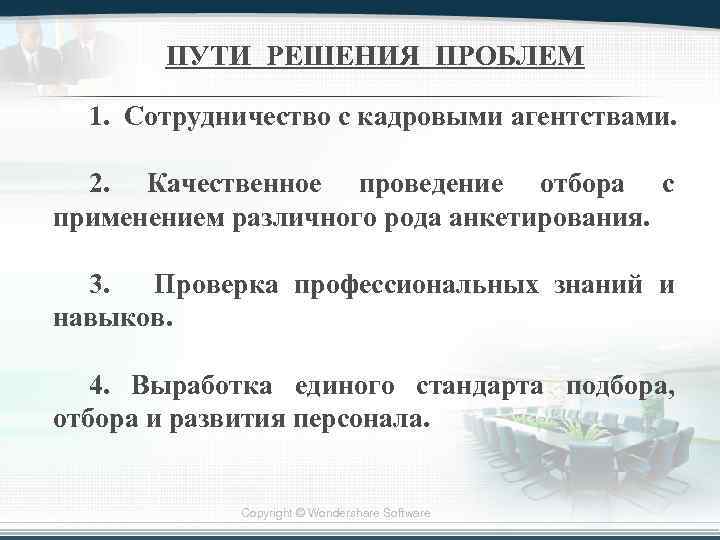 ПУТИ РЕШЕНИЯ ПРОБЛЕМ

1. Сотрудничество с кадровыми агентствами.

2. Качественное проведение отбора с применением различного рода анкетирования.

3. Проверка профессиональных знаний и навыков.

4. Выработка единого стандарта подбора, отбора и развития персонала.

Copyright © Wondershare Software